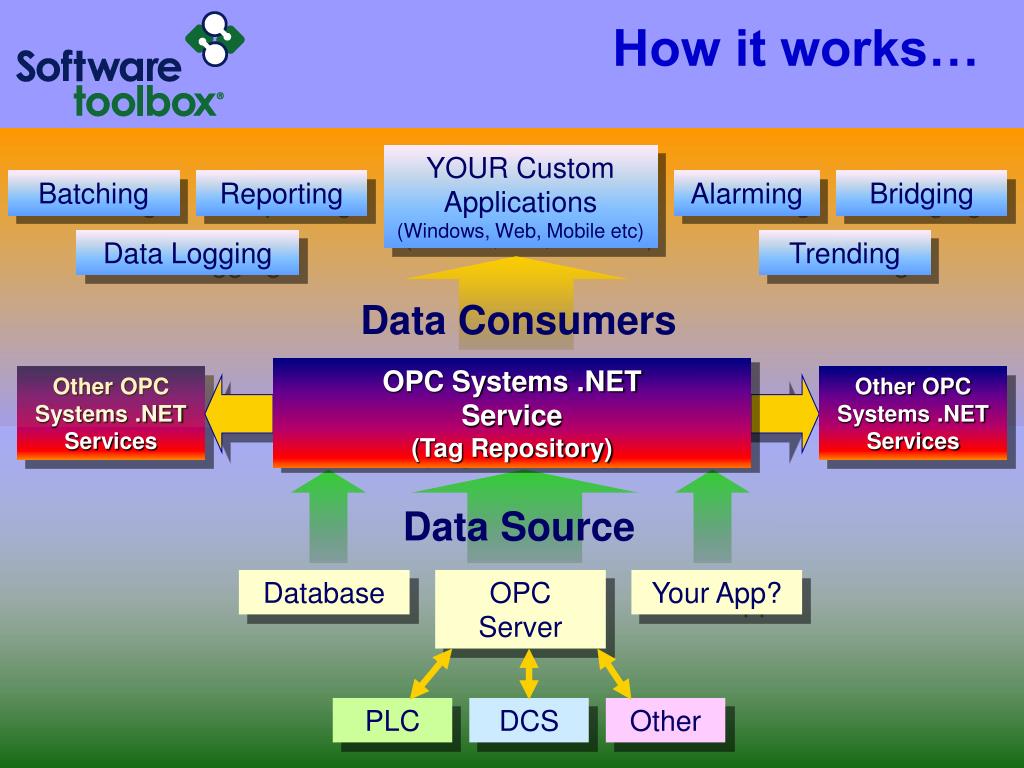 Software toolbox®

How it works…

Batching

Reporting

YOUR Custom Applications (Windows, Web, Mobile etc)

Alarming

Bridging

Data Logging

Trending

Data Consumers

Other OPC Systems .NET Services

OPC Systems .NET Service (Tag Repository)

Other OPC Systems .NET Services

Data Source

Database

OPC Server

Your App?

PLC

DCS

Other